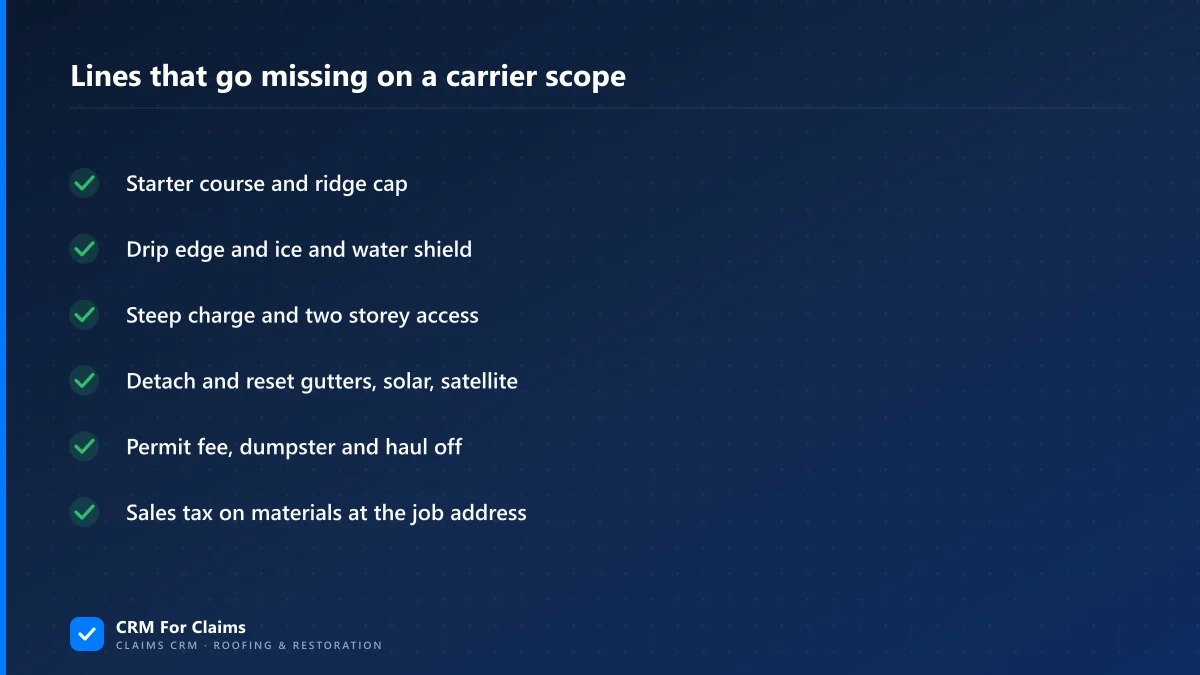 Lines that go missing on a carrier scope

Starter course and ridge cap

Drip edge and ice and water shield

Steep charge and two storey access

Detach and reset gutters, solar, satellite

Permit fee, dumpster and haul off

Sales tax on materials at the job address

CRM For Claims
CLAIMS CRM · ROOFING & RESTORATION